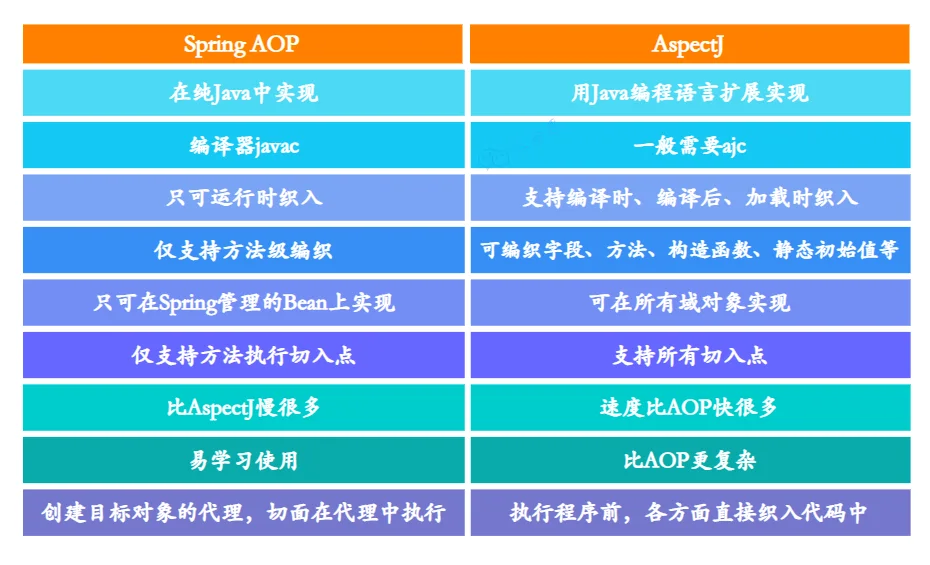 | Spring AOP | AspectJ |
|---|---|
| 在纯Java中实现 | 用Java编程语言扩展实现 |
| 编译器javac | 一般需要ajc |
| 只可运行时织入 | 支持编译时、编译后、加载时织入 |
| 仅支持方法级编织 | 可编织字段、方法、构造函数、静态初始值等 |
| 只可在Spring管理的Bean上实现 | 可在所有域对象实现 |
| 仅支持方法执行切入点 | 支持所有切入点 |
| 比AspectJ慢很多 | 速度比AOP快很多 |
| 易学习使用 | 比AOP更复杂 |
| 创建目标对象的代理，切面在代理中执行 | 执行程序前，各方面直接织入代码中 |